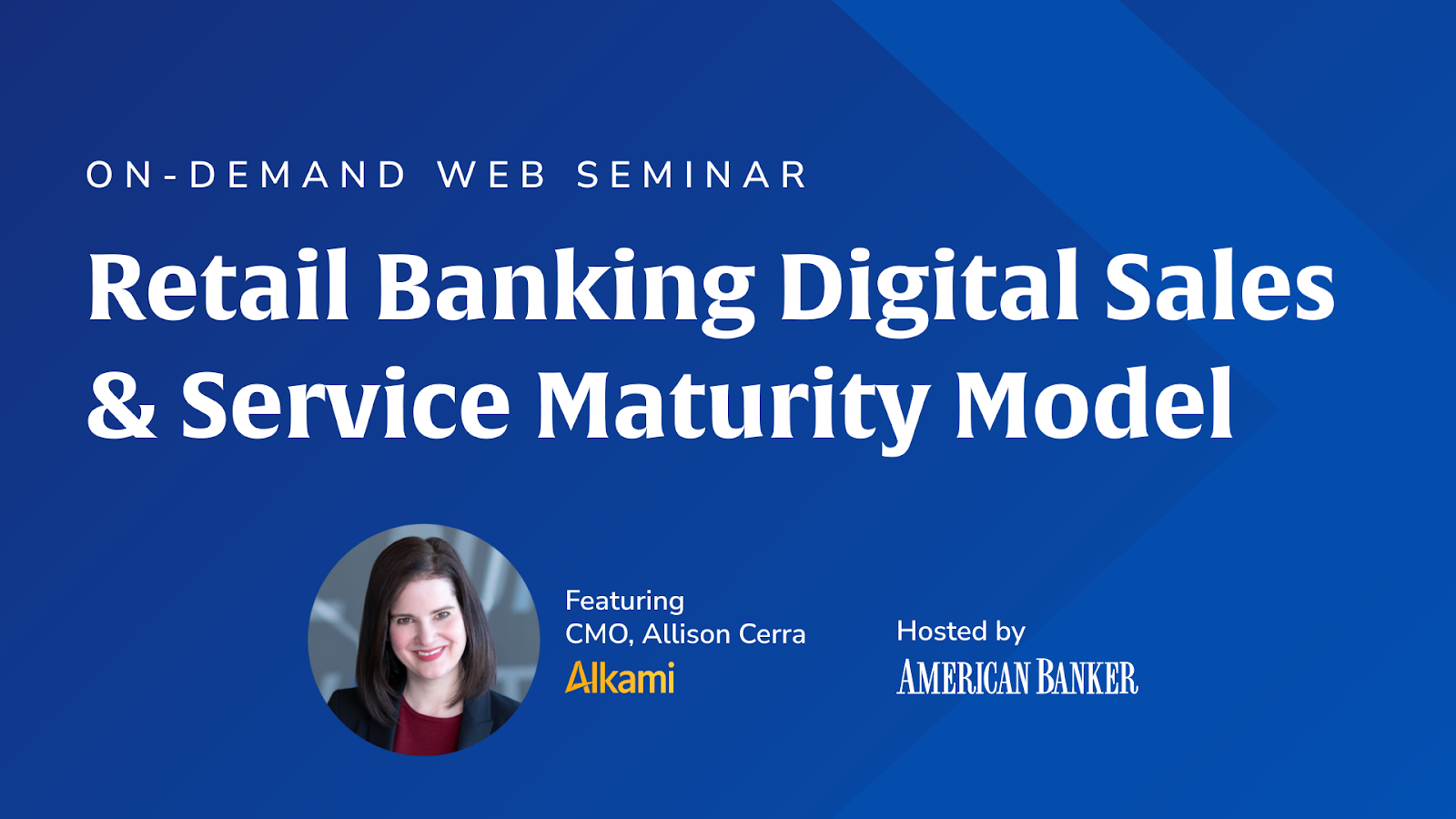 ON-DEMAND WEB SEMINAR

Retail Banking Digital Sales & Service Maturity Model

Featuring
CMO, Allison Cerra
Alkami

Hosted by
AMERICAN BANKER